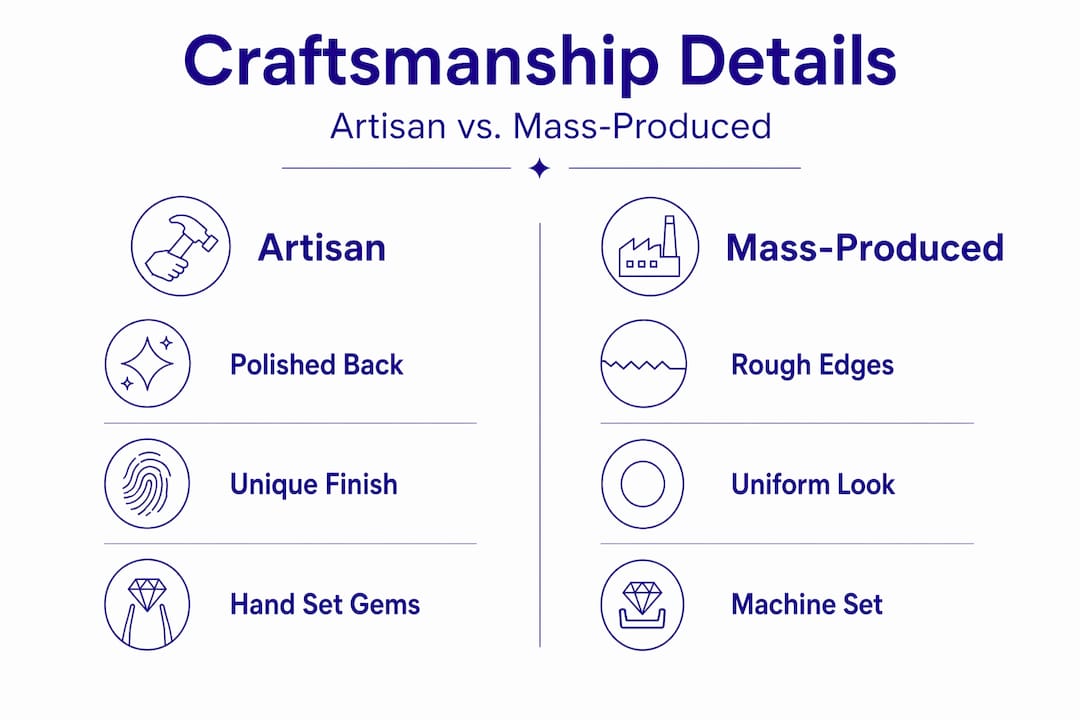 Craftsmanship Details

Artisan vs. Mass-Produced

Artisan

Polished Back

Unique Finish

Hand Set Gems

Mass-Produced

Rough Edges

Uniform Look

Machine Set